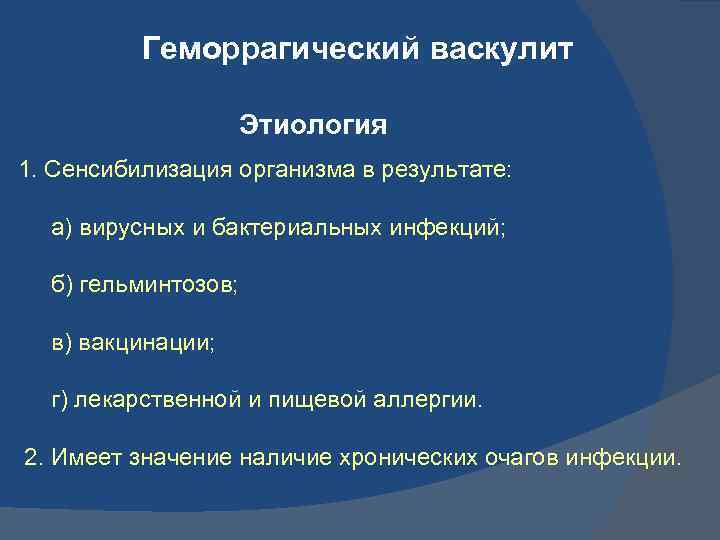 Геморрагический васкулит

Этиология

1. Сенсибилизация организма в результате:

а) вирусных и бактериальных инфекций;

б) гельминтозов;

в) вакцинации;

г) лекарственной и пищевой аллергии.

2. Имеет значение наличие хронических очагов инфекции.